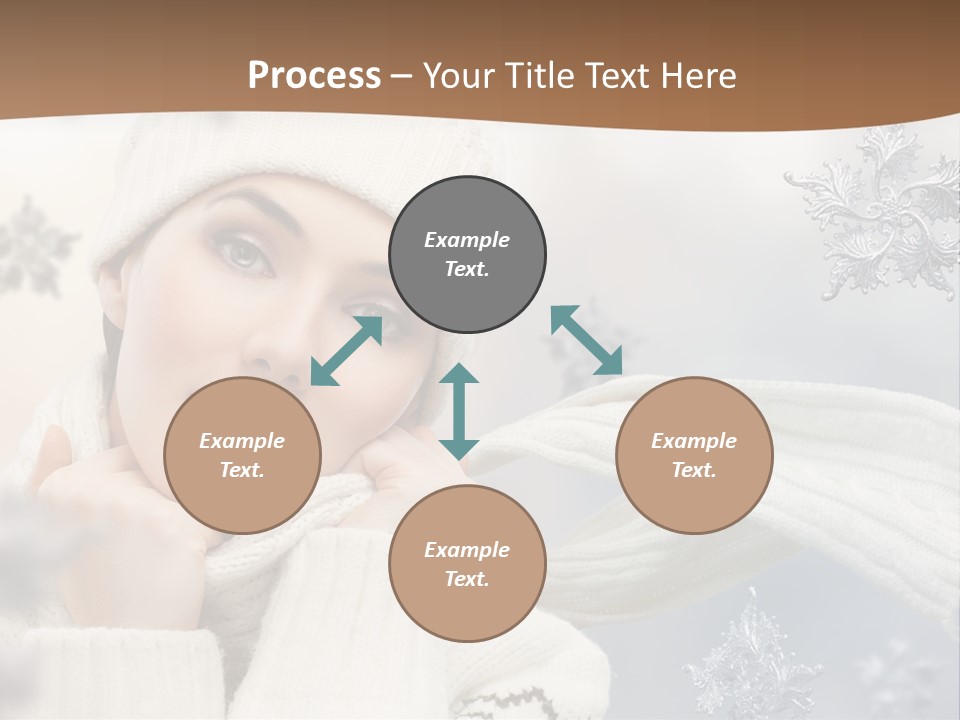 Process – Your Title Text Here

Example Text.

Example Text.

Example Text.

Example Text.